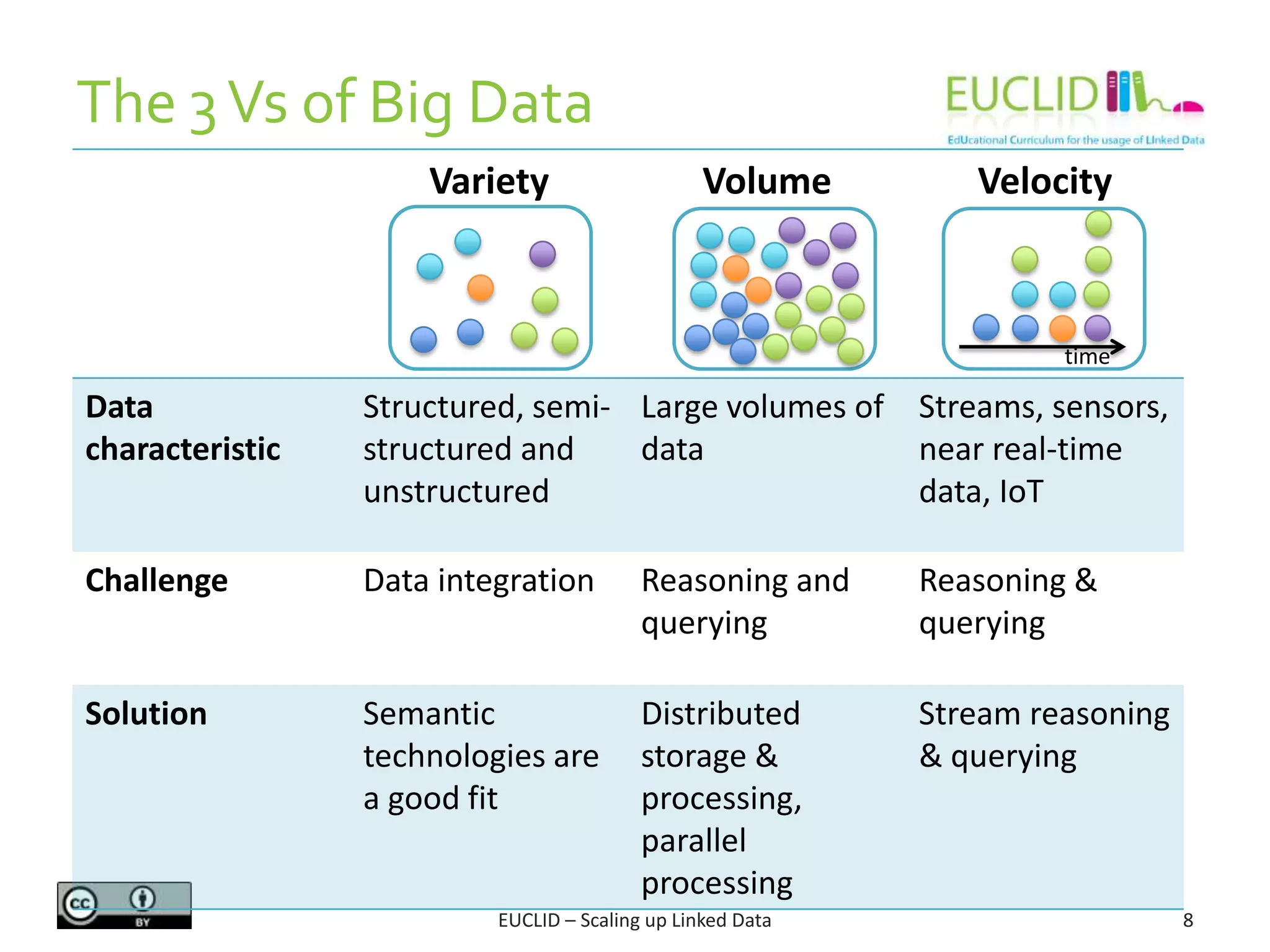 The 3 Vs of Big Data

EUCLID
EdUcational Curriculum for the usage of LInked Data

| | Variety | Volume | Velocity |
|---|---|---|---|
| | | | time |
| **Data characteristic** | Structured, semi-structured and unstructured | Large volumes of data | Streams, sensors, near real-time data, IoT |
| **Challenge** | Data integration | Reasoning and querying | Reasoning & querying |
| **Solution** | Semantic technologies are a good fit | Distributed storage & processing, parallel processing | Stream reasoning & querying |

cc BY

EUCLID – Scaling up Linked Data

8